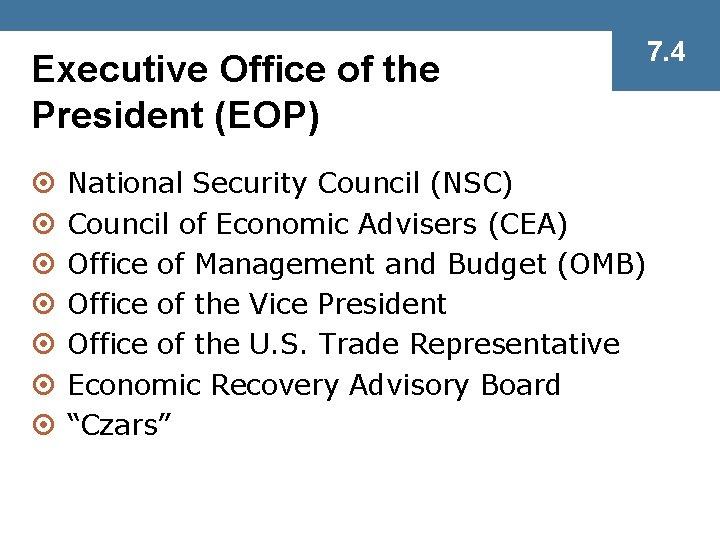 7.4

Executive Office of the President (EOP)

National Security Council (NSC)
Council of Economic Advisers (CEA)
Office of Management and Budget (OMB)
Office of the Vice President
Office of the U.S. Trade Representative
Economic Recovery Advisory Board
“Czars”